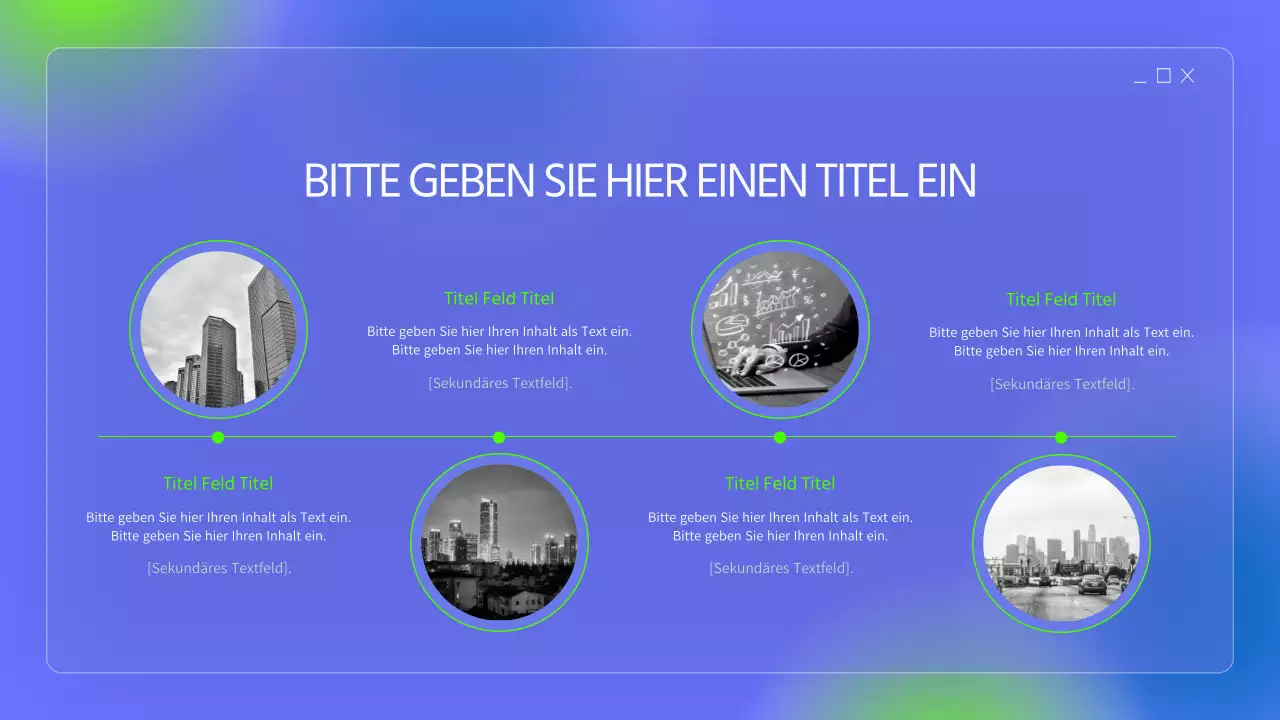 BITTE GEBEN SIE HIER EINEN TITEL EIN

Titel Feld Titel

Bitte geben Sie hier Ihren Inhalt als Text ein. Bitte geben Sie hier Ihren Inhalt ein.

[Sekundäres Textfeld].

Titel Feld Titel

Bitte geben Sie hier Ihren Inhalt als Text ein. Bitte geben Sie hier Ihren Inhalt ein.

[Sekundäres Textfeld].

Titel Feld Titel

Bitte geben Sie hier Ihren Inhalt als Text ein. Bitte geben Sie hier Ihren Inhalt ein.

[Sekundäres Textfeld].

Titel Feld Titel

Bitte geben Sie hier Ihren Inhalt als Text ein. Bitte geben Sie hier Ihren Inhalt ein.

[Sekundäres Textfeld].